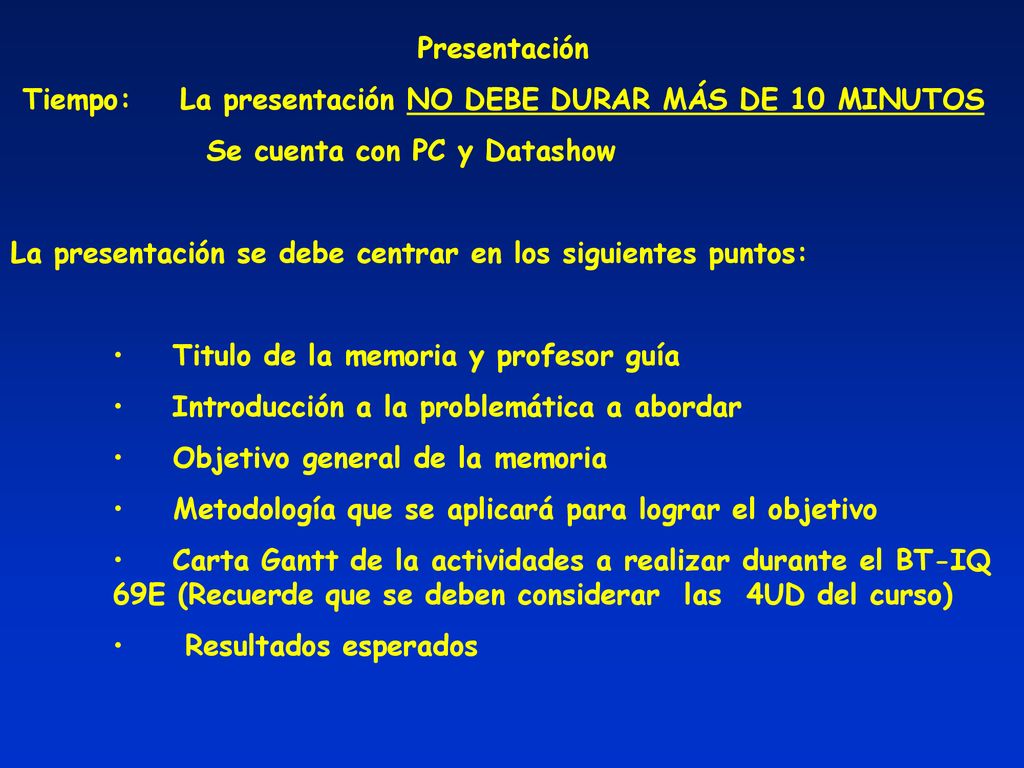 Presentación

Tiempo: La presentación NO DEBE DURAR MÁS DE 10 MINUTOS

Se cuenta con PC y Datashow

La presentación se debe centrar en los siguientes puntos:

• Titulo de la memoria y profesor guía
• Introducción a la problemática a abordar
• Objetivo general de la memoria
• Metodología que se aplicará para lograr el objetivo
• Carta Gantt de la actividades a realizar durante el BT-IQ 69E (Recuerde que se deben considerar las 4UD del curso)
• Resultados esperados